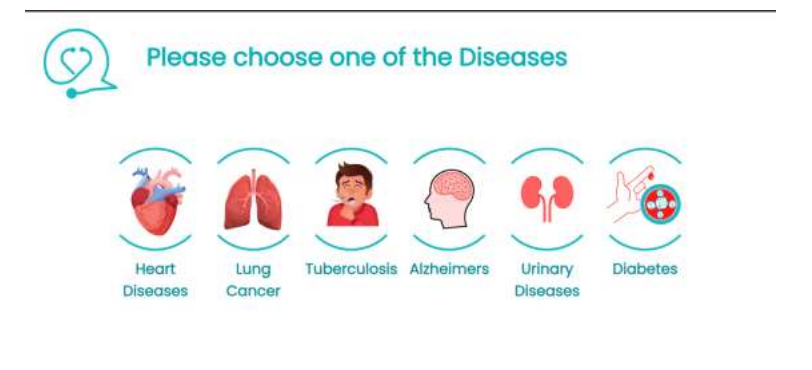 Please choose one of the Diseases

Heart Diseases

Lung Cancer

Tuberculosis

Alzheimers

Urinary Diseases

Diabetes